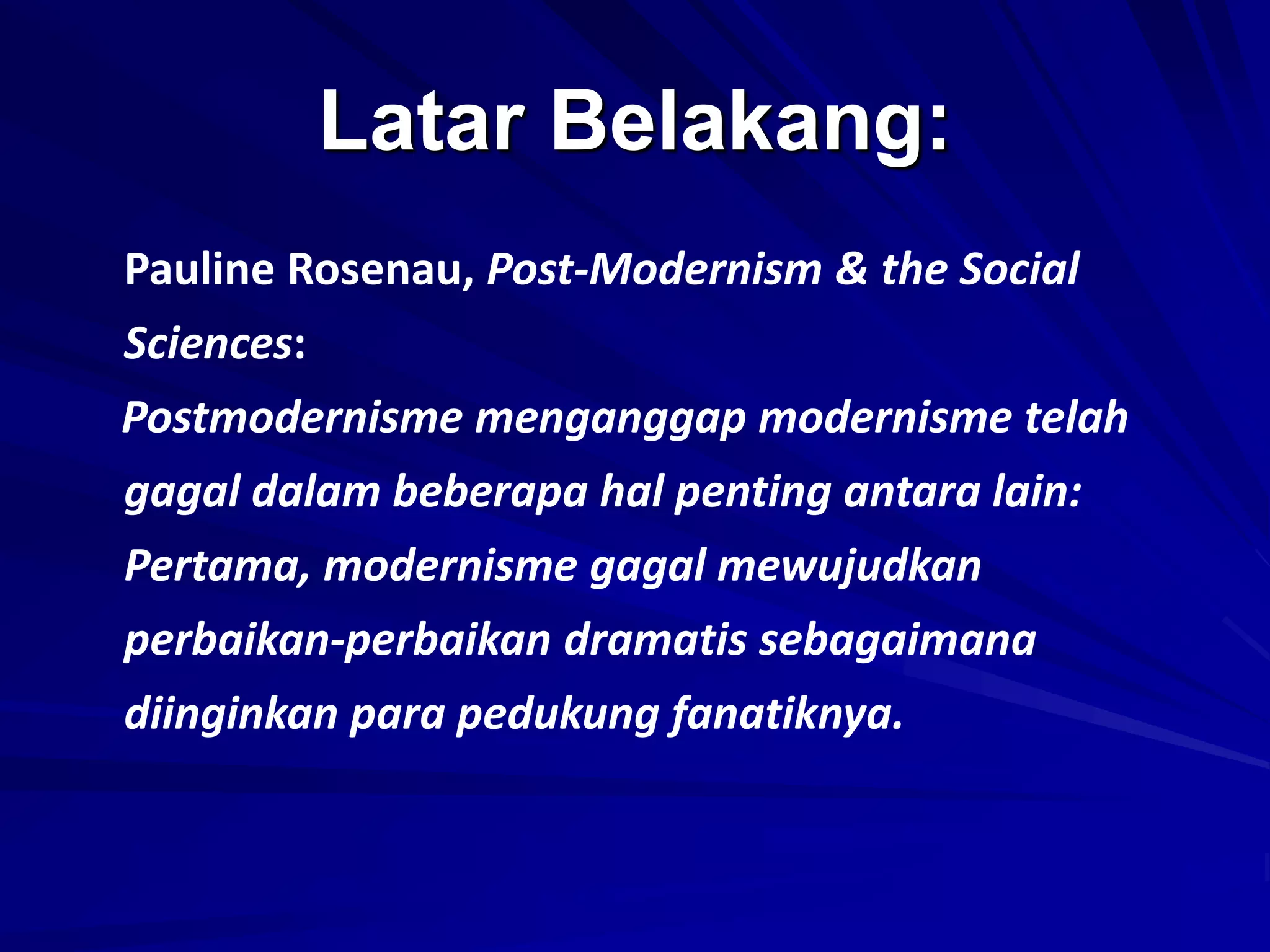 Latar Belakang:

Pauline Rosenau, Post-Modernism & the Social Sciences:

Postmodernisme menganggap modernisme telah gagal dalam beberapa hal penting antara lain:

Pertama, modernisme gagal mewujudkan perbaikan-perbaikan dramatis sebagaimana diinginkan para pedukung fanatiknya.